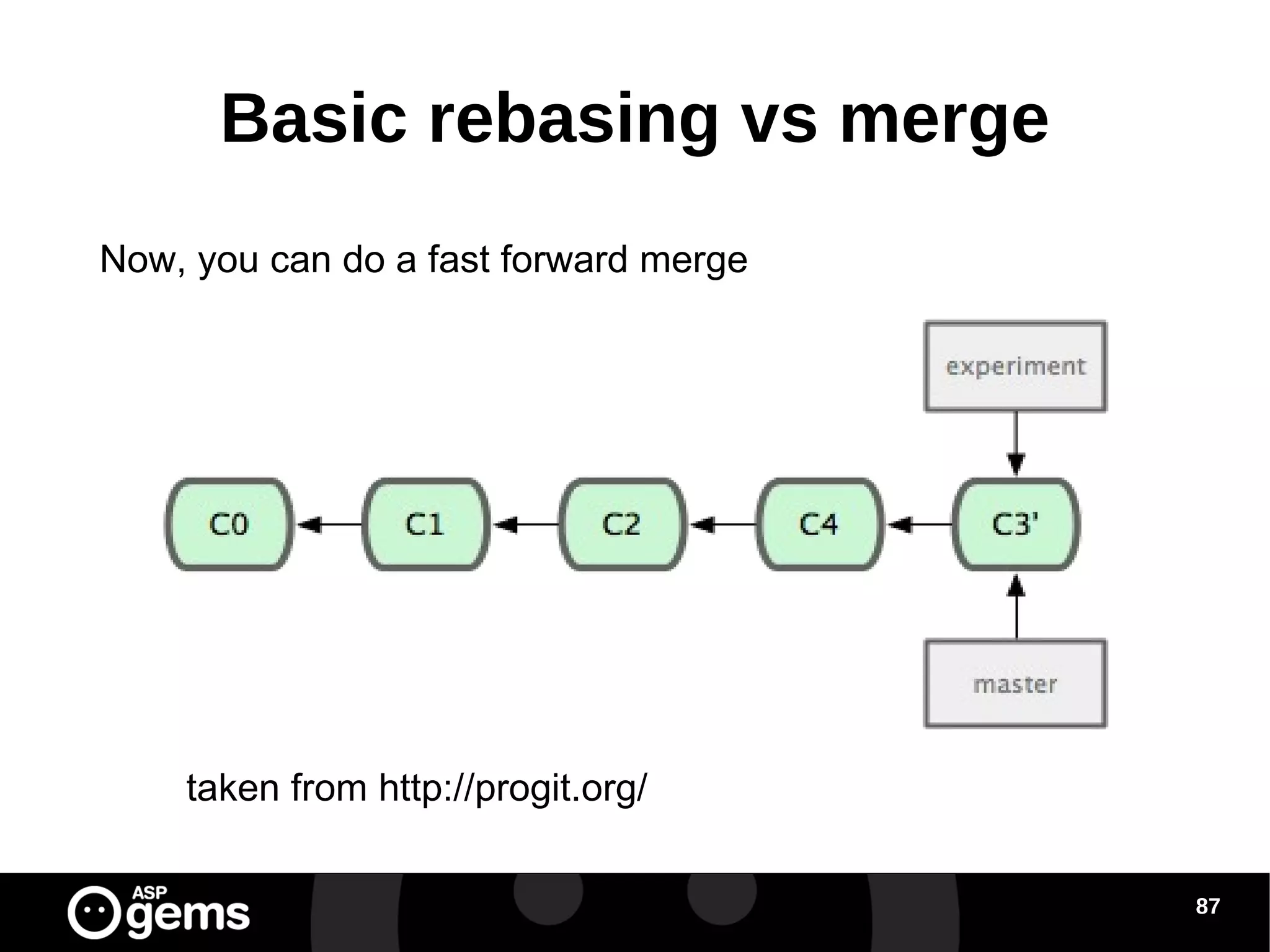 Basic rebasing vs merge

Now, you can do a fast forward merge

experiment

C0 C1 C2 C4 C3'

master

taken from http://progit.org/

ASP gems

87